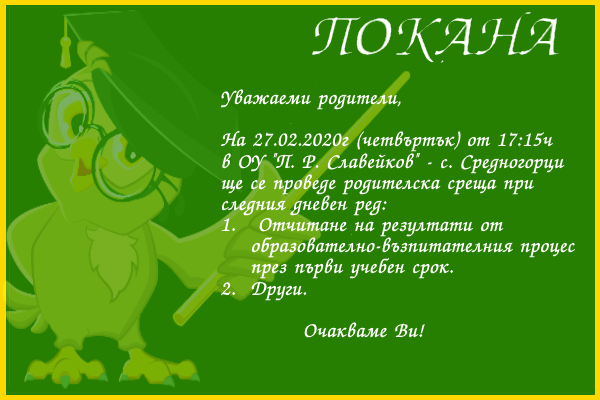 ПОКАНА

Уважаеми родители,

На 27.02.2020г (четвъртък) от 17:15ч в ОУ "П. Р. Славейков" - с. Средногорци ще се проведе родителска среща при следния дневен ред:

1. Отчитане на резултати от образователно-възпитателния процес през първи учебен срок.
2. Други.

Очакваме Ви!